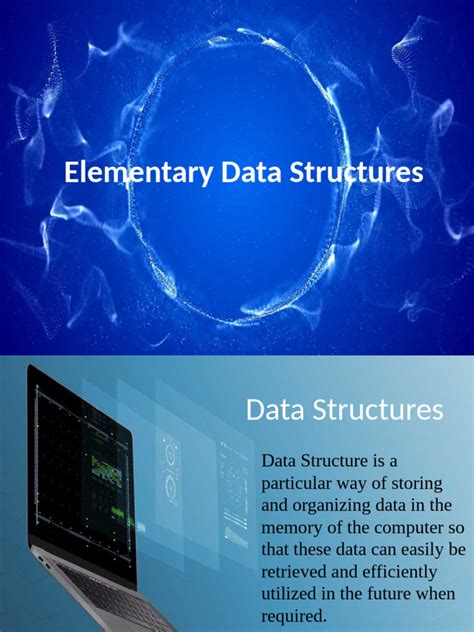 Elementary Data Structures

Data Structures

Data Structure is a particular way of storing and organizing data in the memory of the computer so that these data can easily be retrieved and efficiently utilized in the future when required.